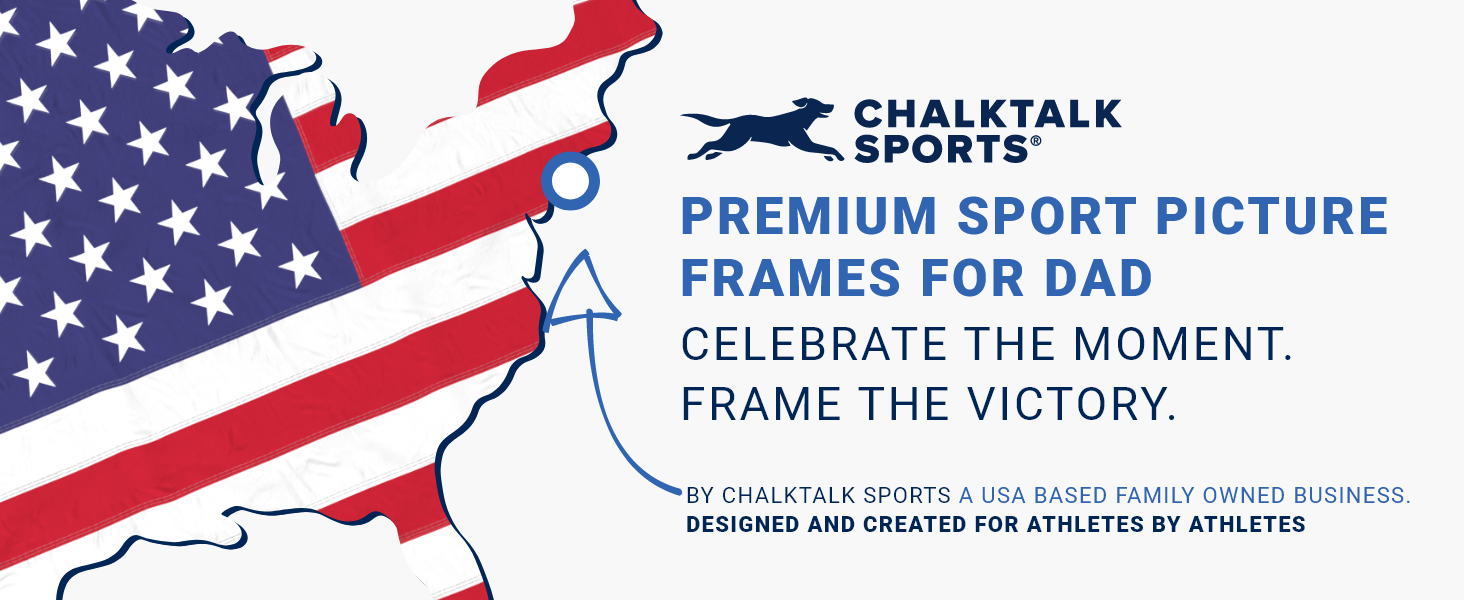 CHALKTALK SPORTS®

PREMIUM SPORT PICTURE FRAMES FOR DAD

CELEBRATE THE MOMENT. FRAME THE VICTORY.

BY CHALKTALK SPORTS A USA BASED FAMILY OWNED BUSINESS.
DESIGNED AND CREATED FOR ATHLETES BY ATHLETES